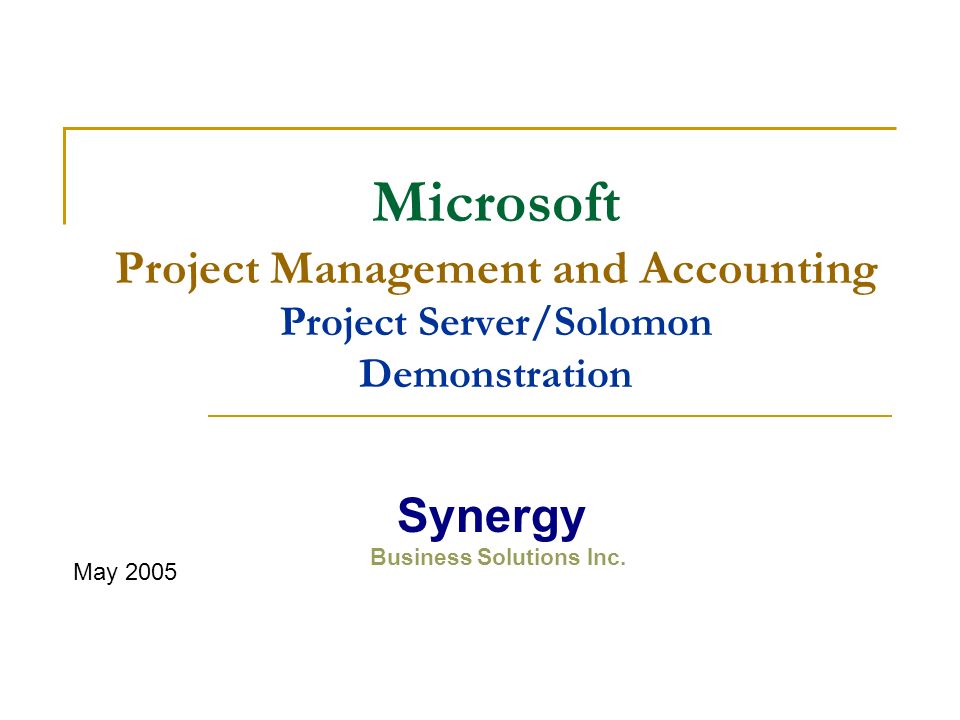 Microsoft
Project Management and Accounting
Project Server/Solomon
Demonstration

Synergy
Business Solutions Inc.

May 2005